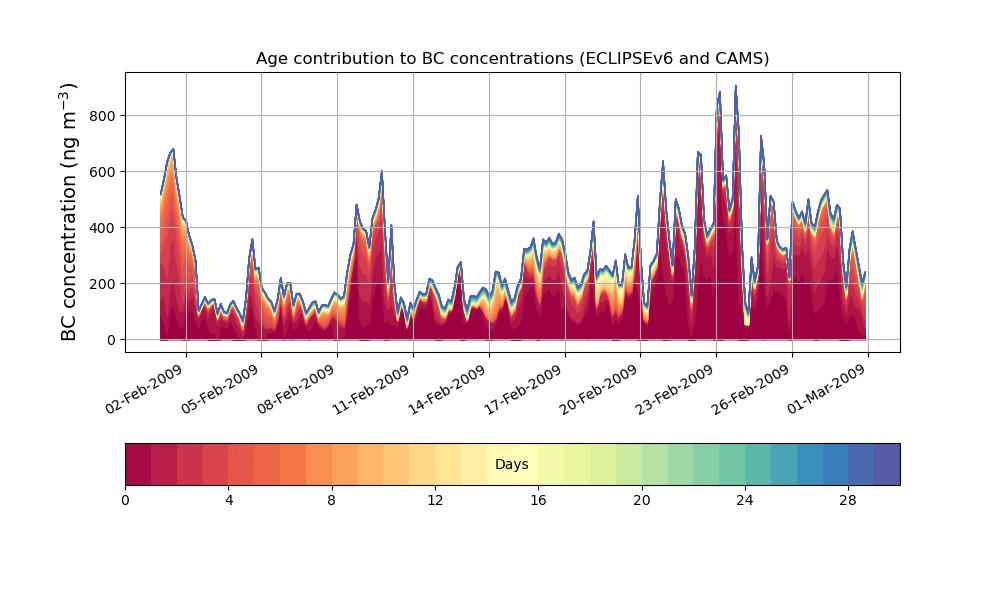 Age contribution to BC concentrations (ECLIPSEv6 and CAMS)

BC concentration (ng m$^{-3}$)

800
600
400
200
0

02-Feb-2009
05-Feb-2009
08-Feb-2009
11-Feb-2009
14-Feb-2009
17-Feb-2009
20-Feb-2009
23-Feb-2009
26-Feb-2009
01-Mar-2009

Days

0
4
8
12
16
20
24
28